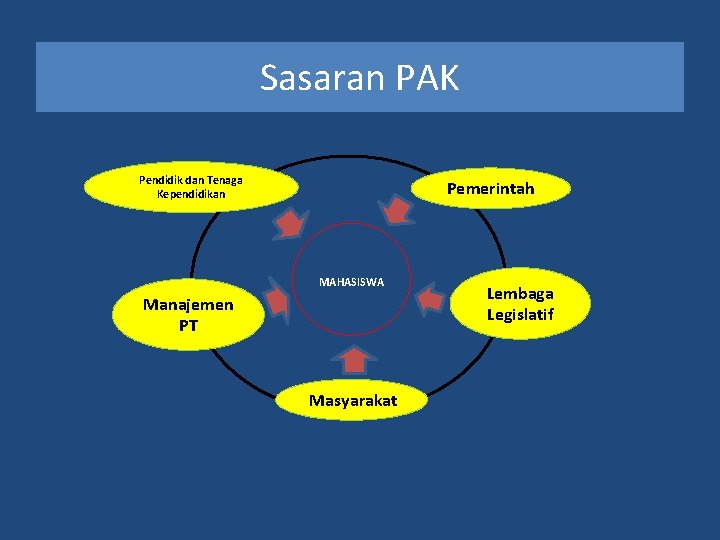 Sasaran PAK

Pendidik dan Tenaga Kependidikan

Pemerintah

MAHASISWA

Manajemen PT

Lembaga Legislatif

Masyarakat